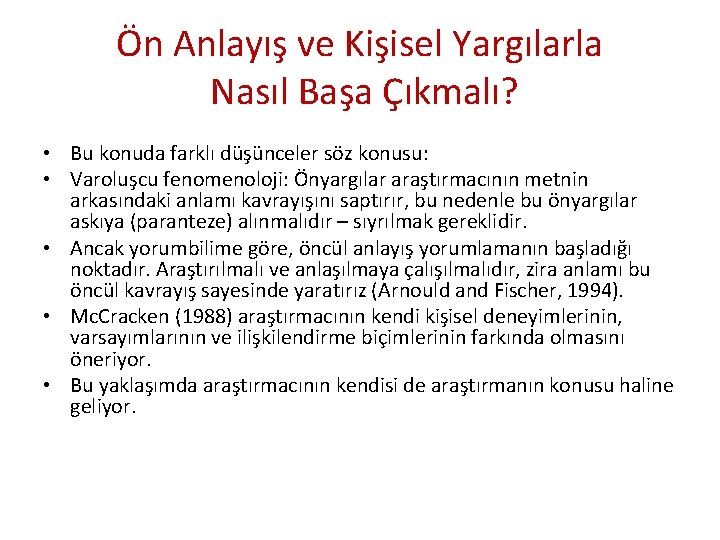 Ön Anlayış ve Kişisel Yargılarla Nasıl Başa Çıkmalı?

• Bu konuda farklı düşünceler söz konusu:
• Varoluşcu fenomenoloji: Önyargılar araştırmacının metnin arkasındaki anlamı kavrayışını saptırır, bu nedenle bu önyargılar askıya (paranteze) alınmalıdır – sıyrılmak gereklidir.
• Ancak yorumbilime göre, öncül anlayış yorumlamanın başladığı noktadır. Araştırılmalı ve anlaşılmaya çalışılmalıdır, zira anlamı bu öncül kavrayış sayesinde yaratırız (Arnould and Fischer, 1994).
• McCracken (1988) araştırmacının kendi kişisel deneyimlerinin, varsayımlarının ve ilişkilendirme biçimlerinin farkında olmasını öneriyor.
• Bu yaklaşımda araştırmacının kendisi de araştırmanın konusu haline geliyor.